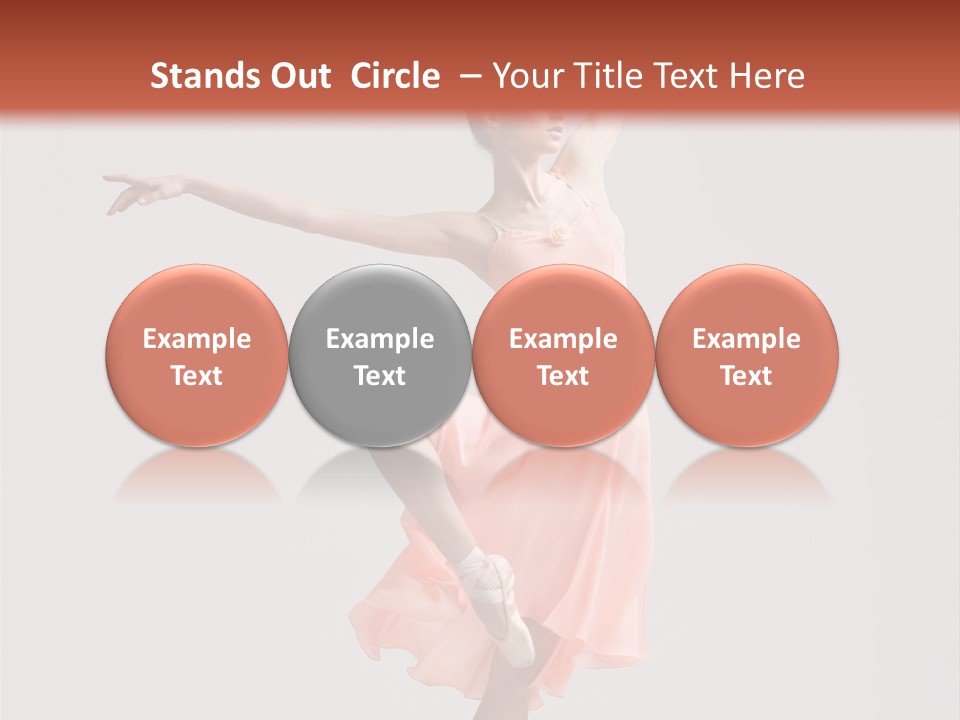 Stands Out Circle – Your Title Text Here

Example Text

Example Text

Example Text

Example Text